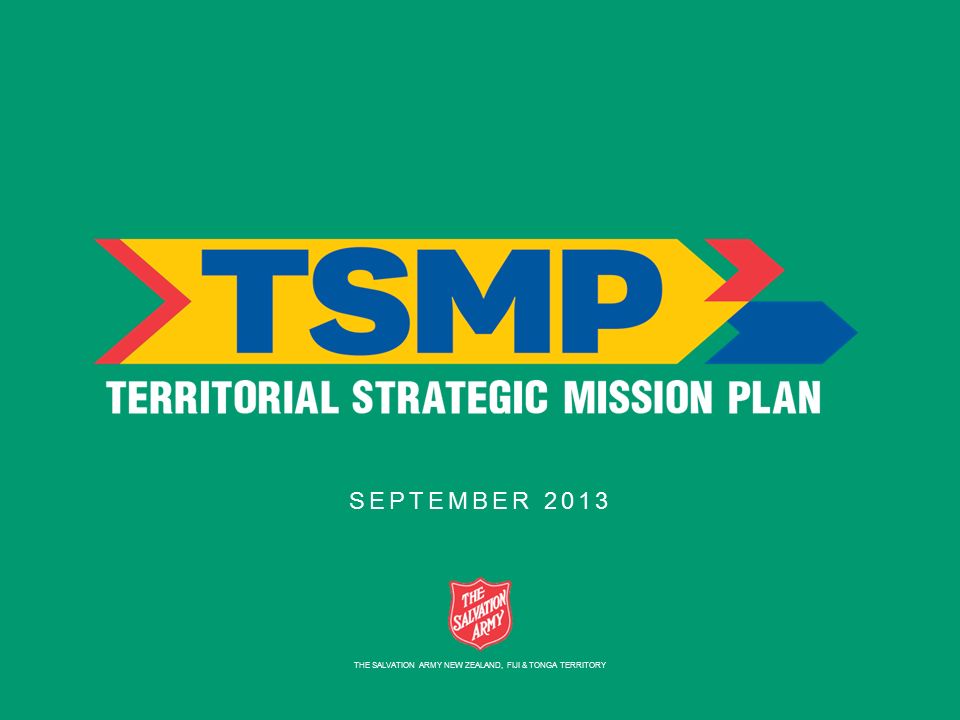 TSMP
TERRITORIAL STRATEGIC MISSION PLAN

SEPTEMBER 2013

THE SALVATION ARMY

THE SALVATION ARMY NEW ZEALAND, FIJI & TONGA TERRITORY